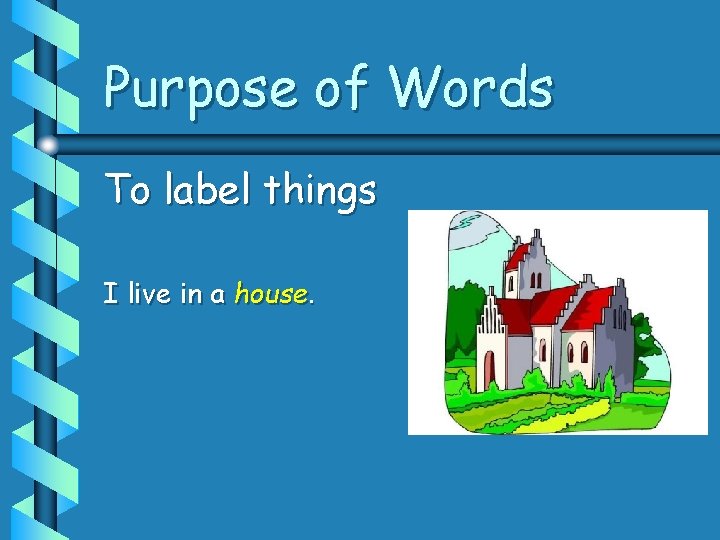 Purpose of Words

To label things

I live in a house.